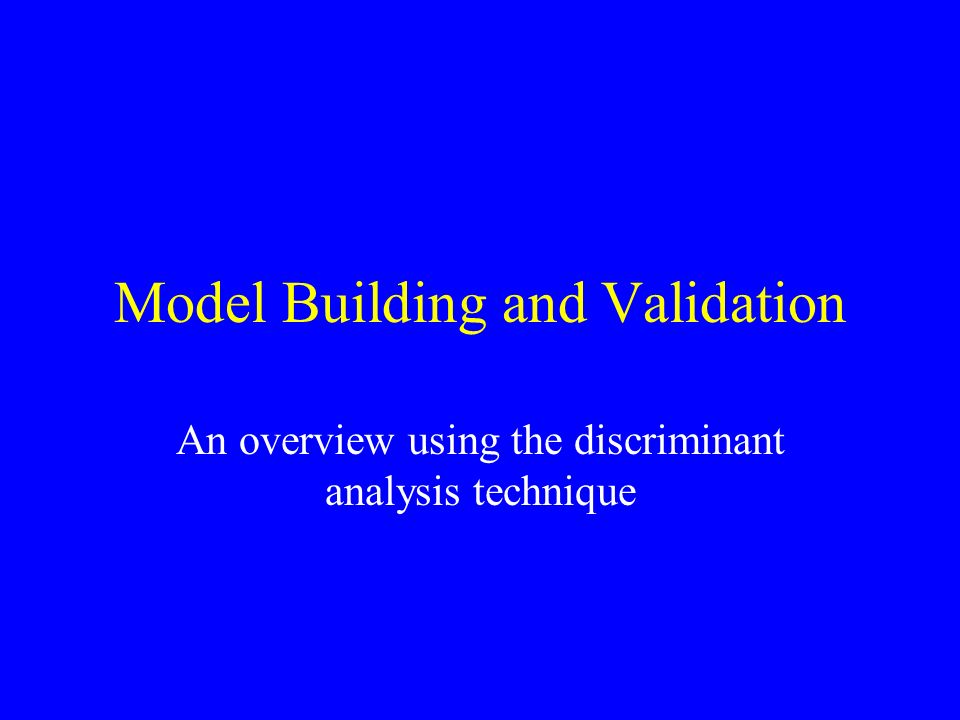 Model Building and Validation

An overview using the discriminant analysis technique